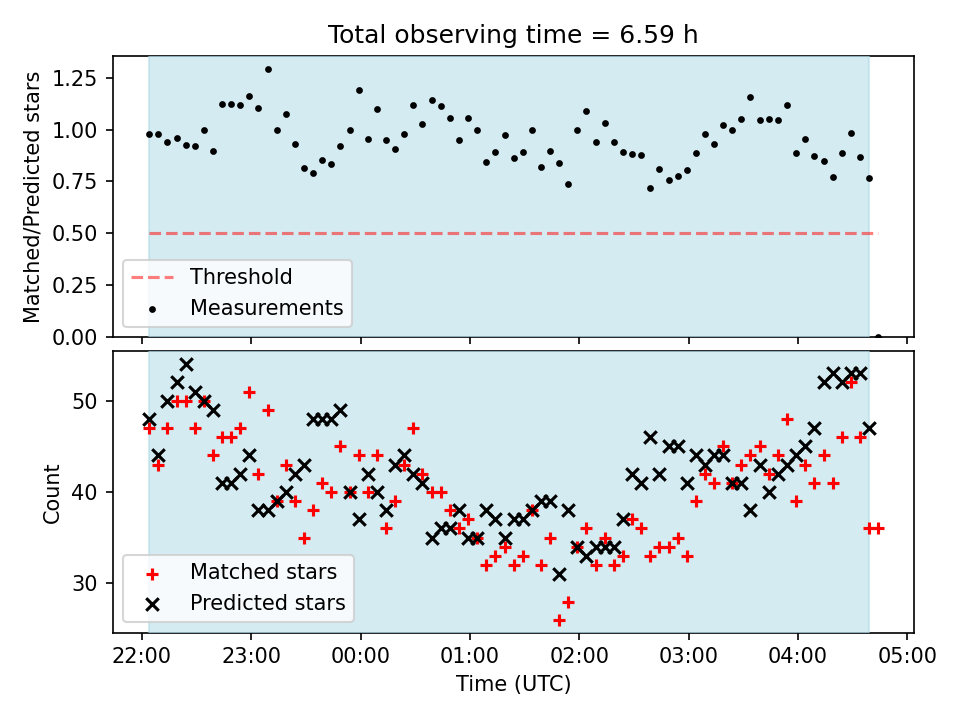 Total observing time = 6.59 h

Matched/Predicted stars

1.25
1.00
0.75
0.50
0.25
0.00

Threshold
Measurements

Count

50
40
30

Matched stars
Predicted stars

22:00
23:00
00:00
01:00
02:00
03:00
04:00
05:00

Time (UTC)